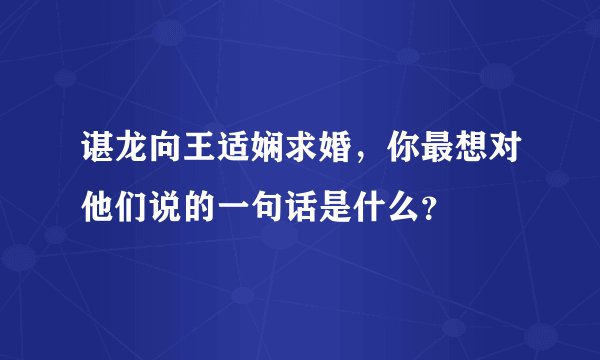 谌龙向王适娴求婚，你最想对他们说的一句话是什么？